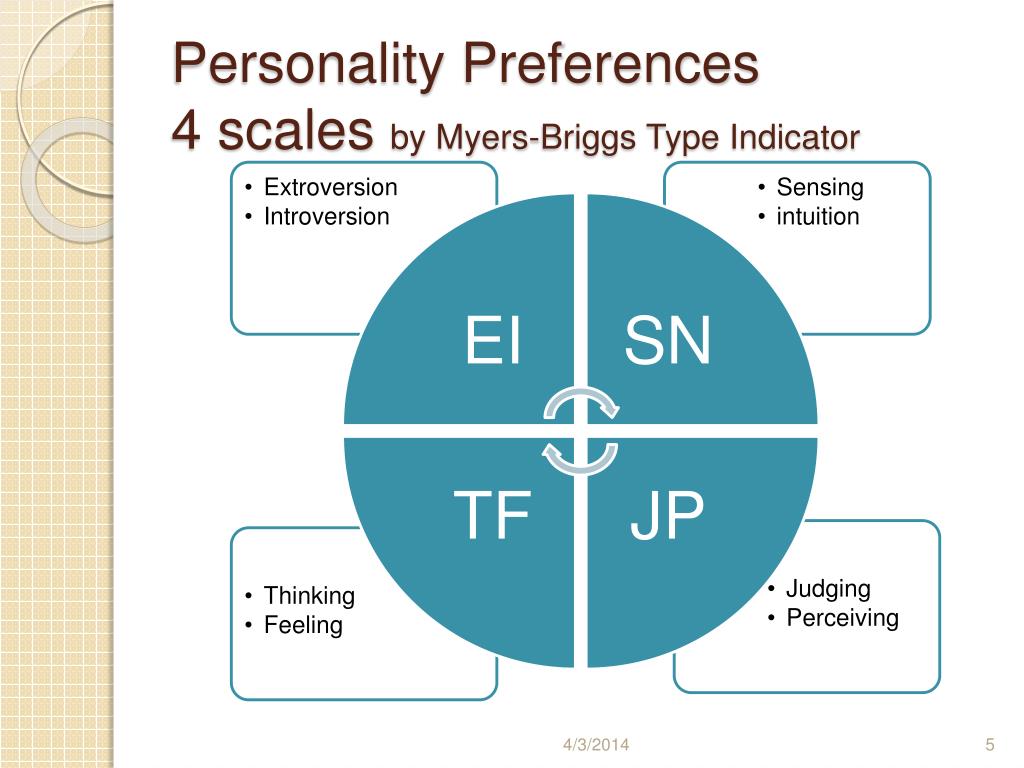 Personality Preferences
4 scales by Myers-Briggs Type Indicator

• Extroversion
• Introversion

• Sensing
• intuition

EI

SN

TF

JP

• Thinking
• Feeling

• Judging
• Perceiving

4/3/2014

5